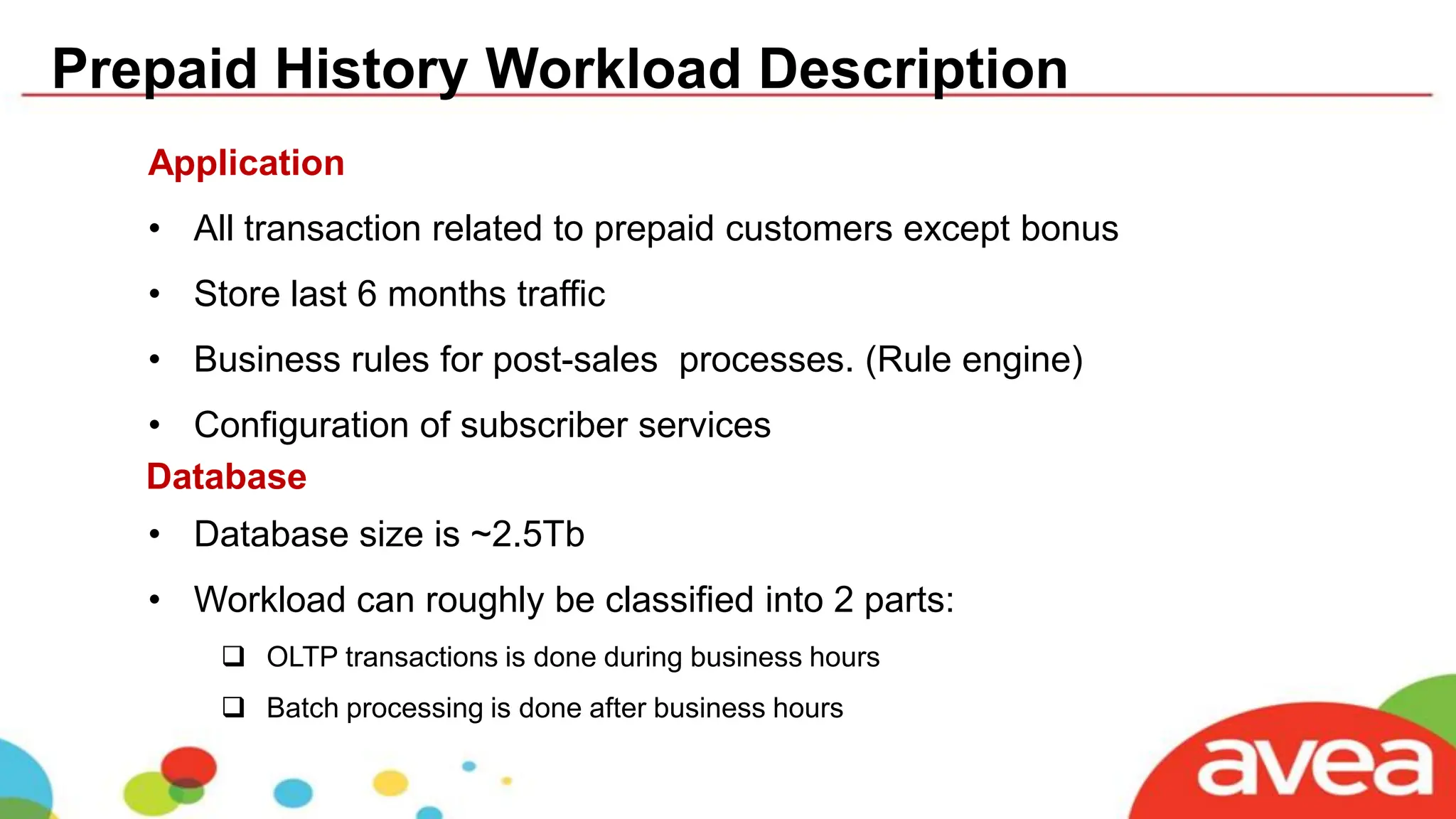 Prepaid History Workload Description

Application

• All transaction related to prepaid customers except bonus

• Store last 6 months traffic

• Business rules for post-sales processes. (Rule engine)

• Configuration of subscriber services

Database

• Database size is ~2.5Tb

• Workload can roughly be classified into 2 parts:

❑ OLTP transactions is done during business hours

❑ Batch processing is done after business hours

avea